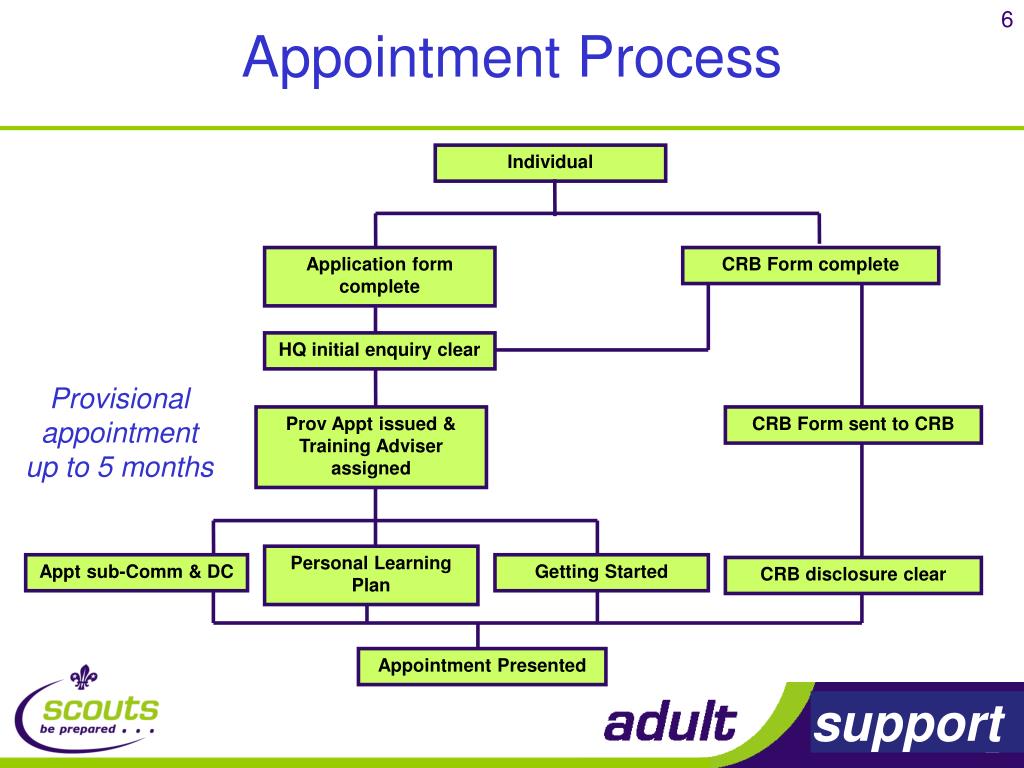 6

Appointment Process

Individual

Application form complete

CRB Form complete

HQ initial enquiry clear

Provisional appointment up to 5 months

Prov Appt issued & Training Adviser assigned

CRB Form sent to CRB

Appt sub-Comm & DC

Personal Learning Plan

Getting Started

CRB disclosure clear

Appointment Presented

scouts
be prepared . . .

adult support